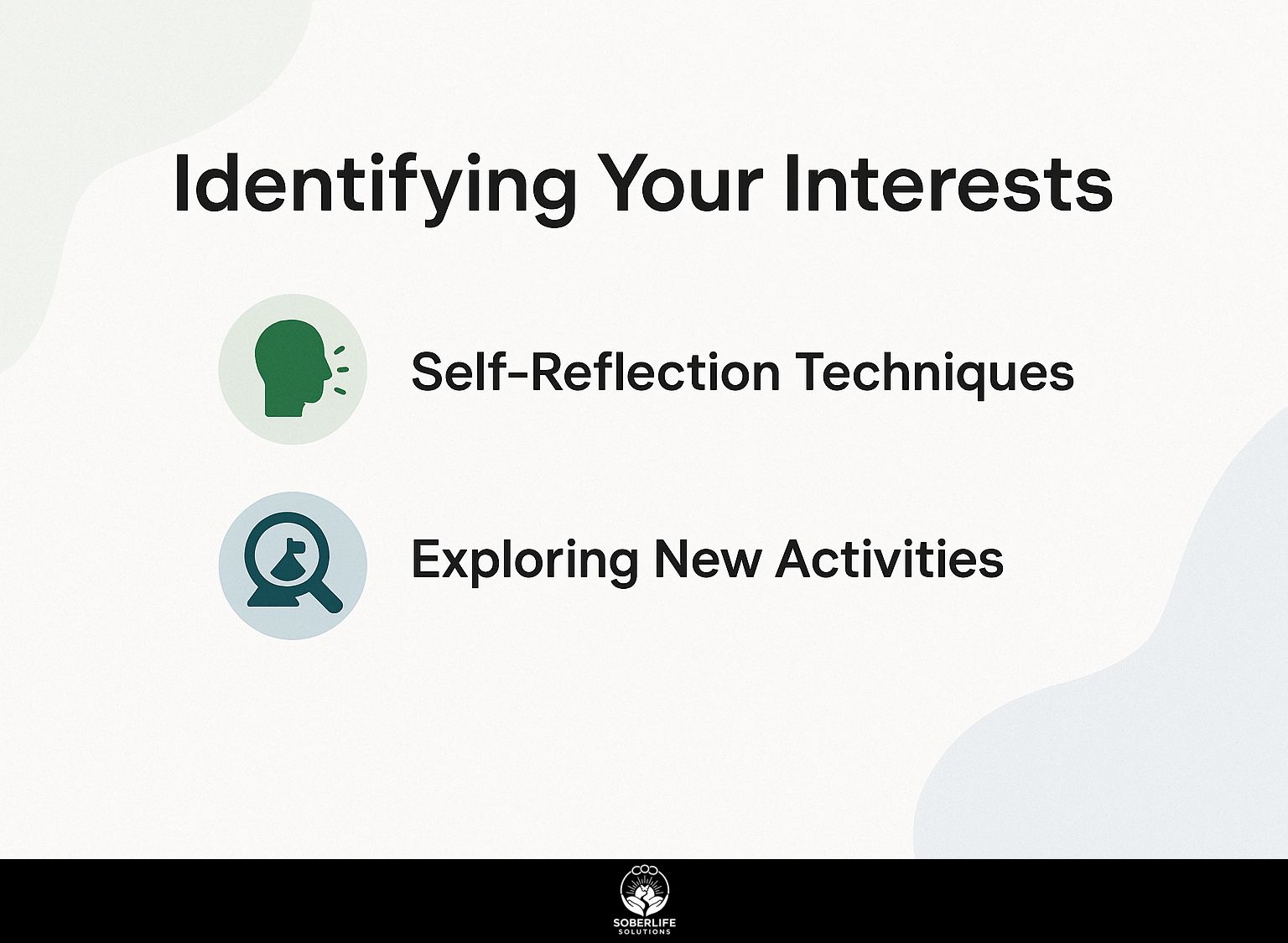 Identifying Your Interests

Self-Reflection Techniques

Exploring New Activities

SOBERLIFE
SOLUTIONS